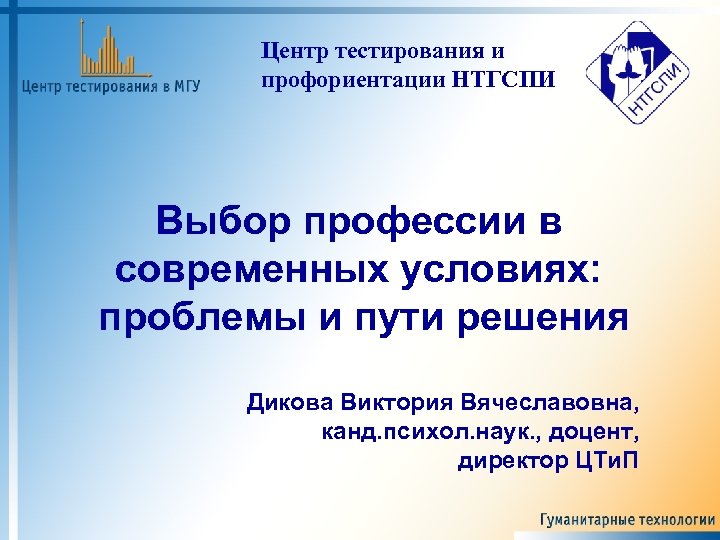 Центр тестирования в МГУ

Центр тестирования и профориентации НТГСПИ

НТГСПИ

Выбор профессии в современных условиях: проблемы и пути решения

Дикова Виктория Вячеславовна, канд.психол.наук., доцент, директор ЦТиП

Гуманитарные технологии